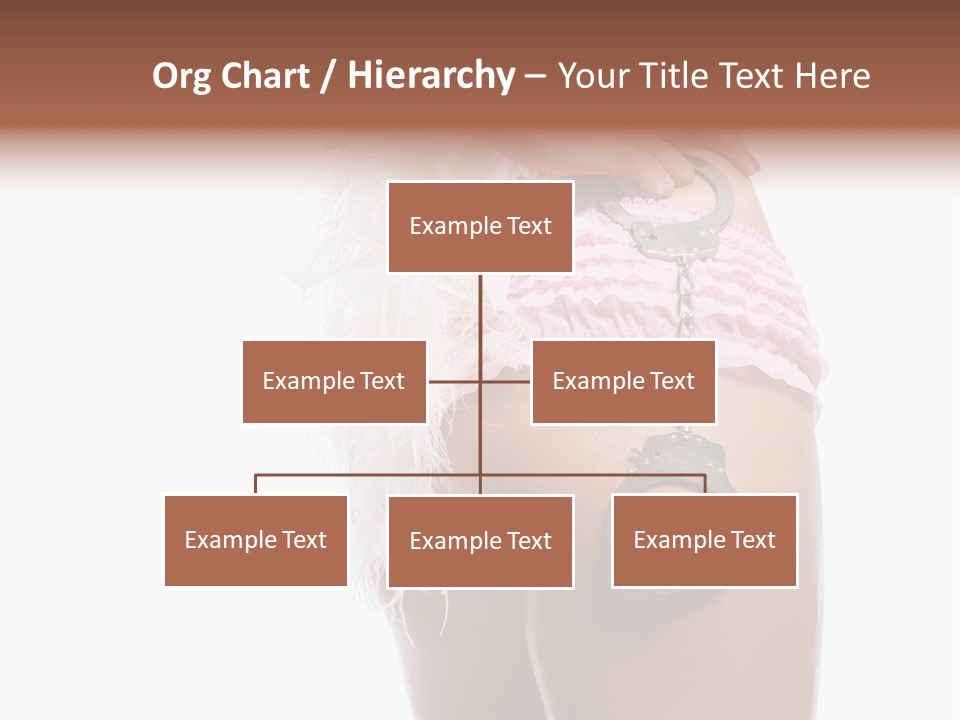 Org Chart / Hierarchy – Your Title Text Here

Example Text

Example Text

Example Text

Example Text

Example Text

Example Text